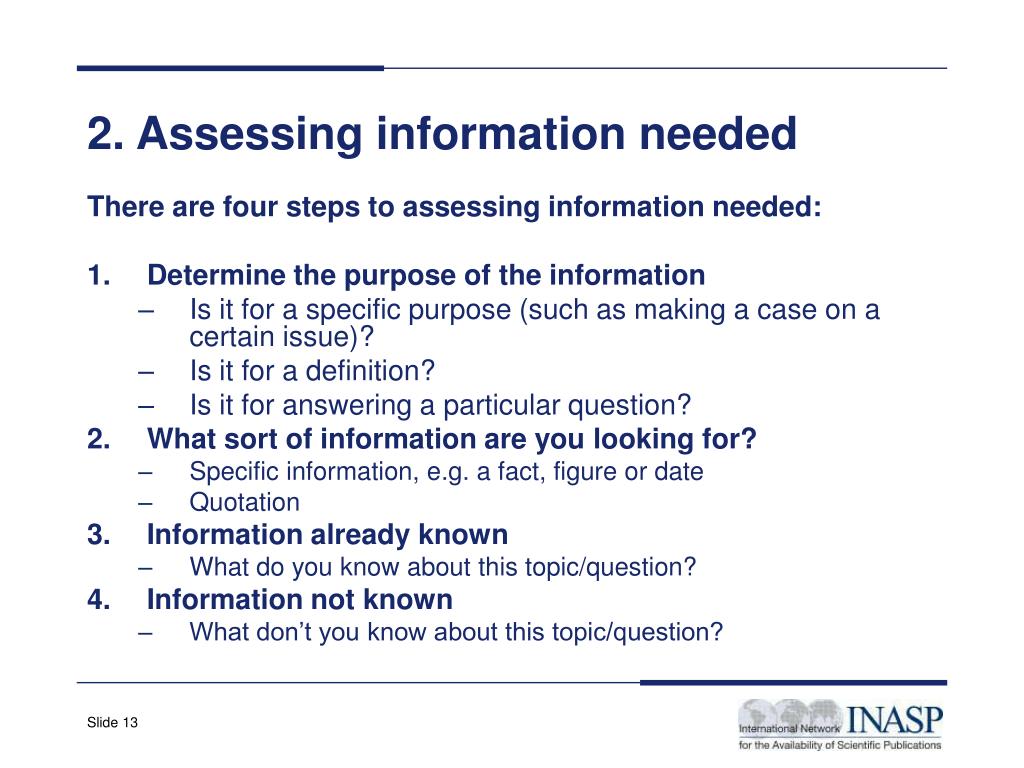 2. Assessing information needed

There are four steps to assessing information needed:

1. Determine the purpose of the information
– Is it for a specific purpose (such as making a case on a certain issue)?
– Is it for a definition?
– Is it for answering a particular question?
2. What sort of information are you looking for?
– Specific information, e.g. a fact, figure or date
– Quotation
3. Information already known
– What do you know about this topic/question?
4. Information not known
– What don't you know about this topic/question?

Slide 13

International Network INASP
for the Availability of Scientific Publications